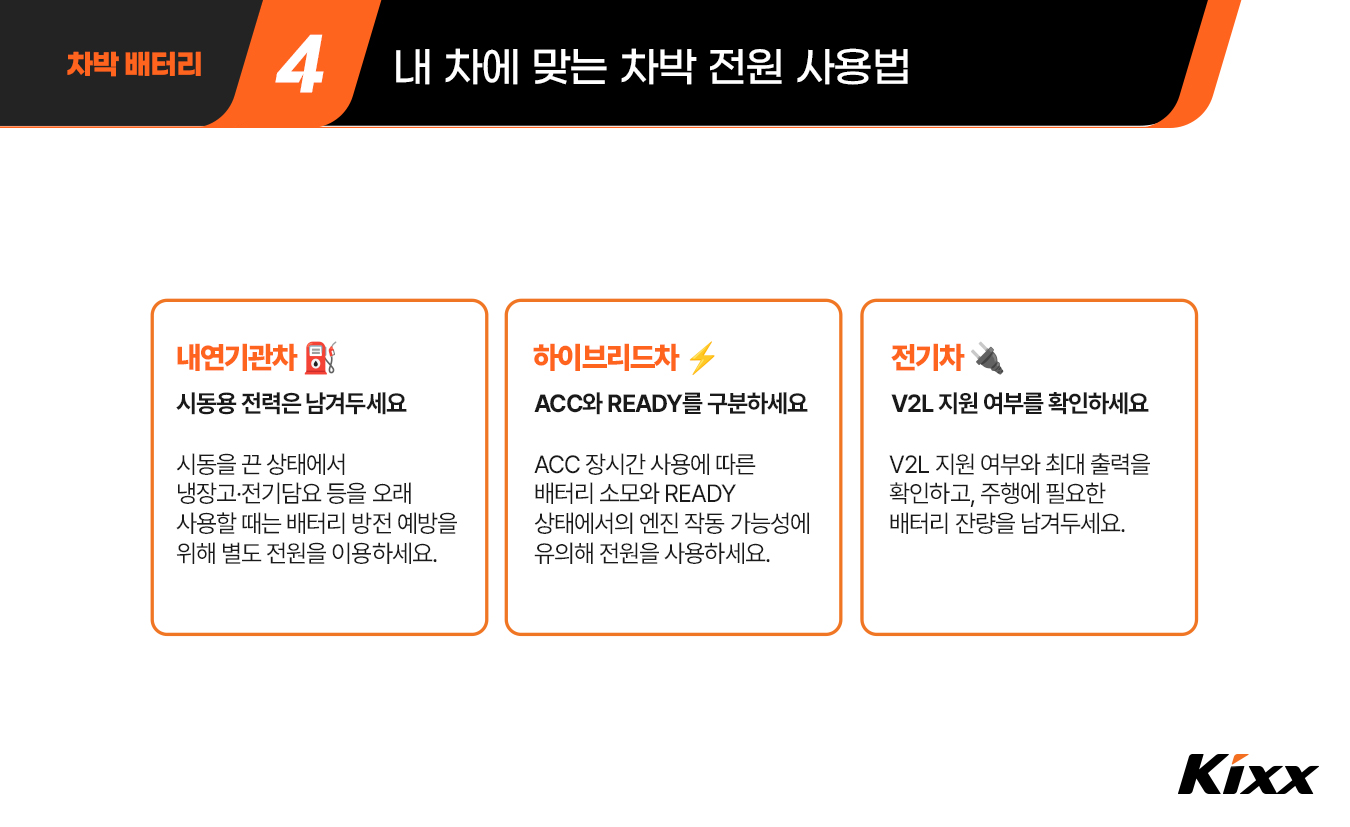 차박 배터리

4

내 차에 맞는 차박 전원 사용법

내연기관차 ⛽

시동용 전력은 남겨두세요

시동을 끈 상태에서 냉장고·전기담요 등을 오래 사용할 때는 배터리 방전 예방을 위해 별도 전원을 이용하세요.

하이브리드차 ⚡

ACC와 READY를 구분하세요

ACC 장시간 사용에 따른 배터리 소모와 READY 상태에서의 엔진 작동 가능성에 유의해 전원을 사용하세요.

전기차 🔌

V2L 지원 여부를 확인하세요

V2L 지원 여부와 최대 출력을 확인하고, 주행에 필요한 배터리 잔량을 남겨두세요.

Kixx